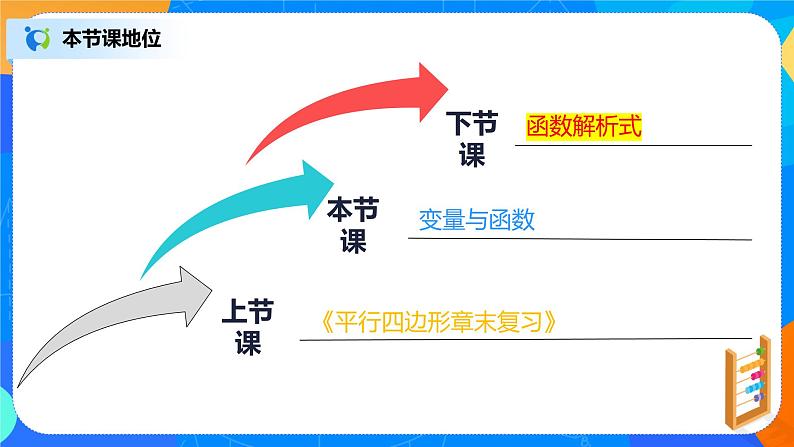 本节课地位

下节课

函数解析式

本节课

变量与函数

上节课

《平行四边形章末复习》